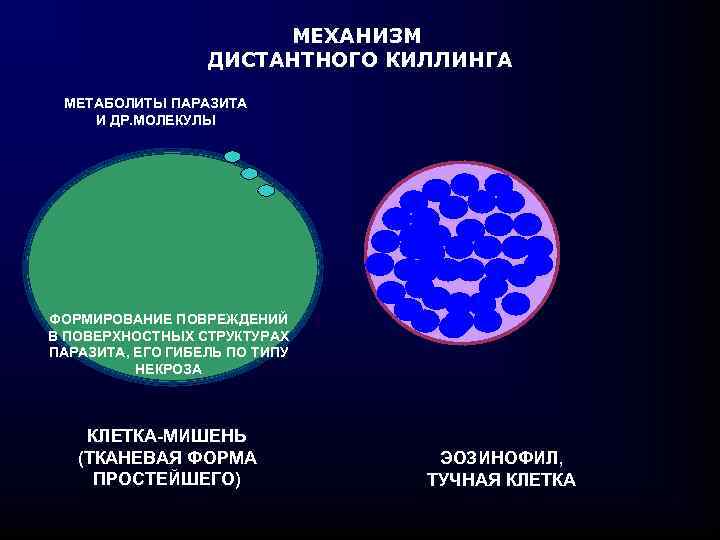 МЕХАНИЗМ
ДИСТАНТНОГО КИЛЛИНГА

МЕТАБОЛИТЫ ПАРАЗИТА
И ДР.МОЛЕКУЛЫ

ФОРМИРОВАНИЕ ПОВРЕЖДЕНИЙ В ПОВЕРХНОСТНЫХ СТРУКТУРАХ ПАРАЗИТА, ЕГО ГИБЕЛЬ ПО ТИПУ НЕКРОЗА

КЛЕТКА-МИШЕНЬ
(ТКАНЕВАЯ ФОРМА
ПРОСТЕЙШЕГО)

ЭОЗИНОФИЛ,
ТУЧНАЯ КЛЕТКА